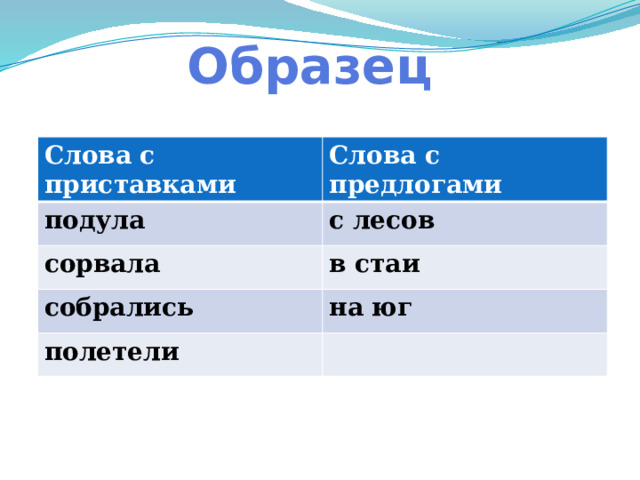 Образец

| Слова с приставками | Слова с предлогами |
|---|---|
| подула | с лесов |
| сорвала | в стаи |
| собрались | на юг |
| полетели | |